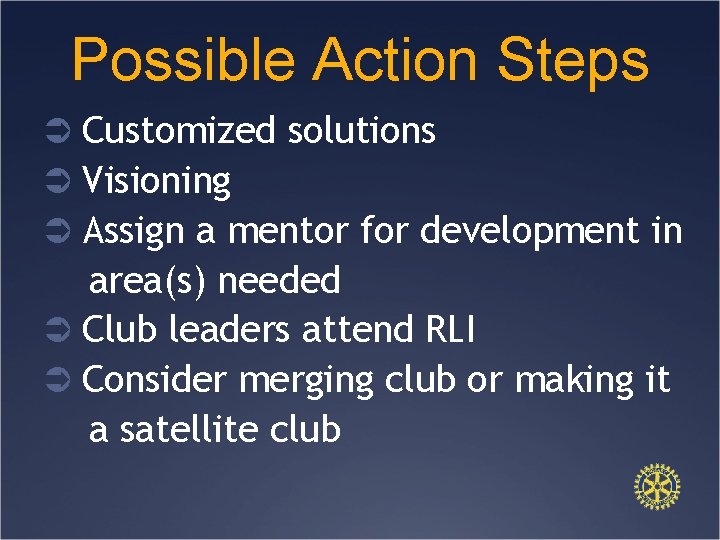 Possible Action Steps

➲ Customized solutions
➲ Visioning
➲ Assign a mentor for development in area(s) needed
➲ Club leaders attend RLI
➲ Consider merging club or making it a satellite club